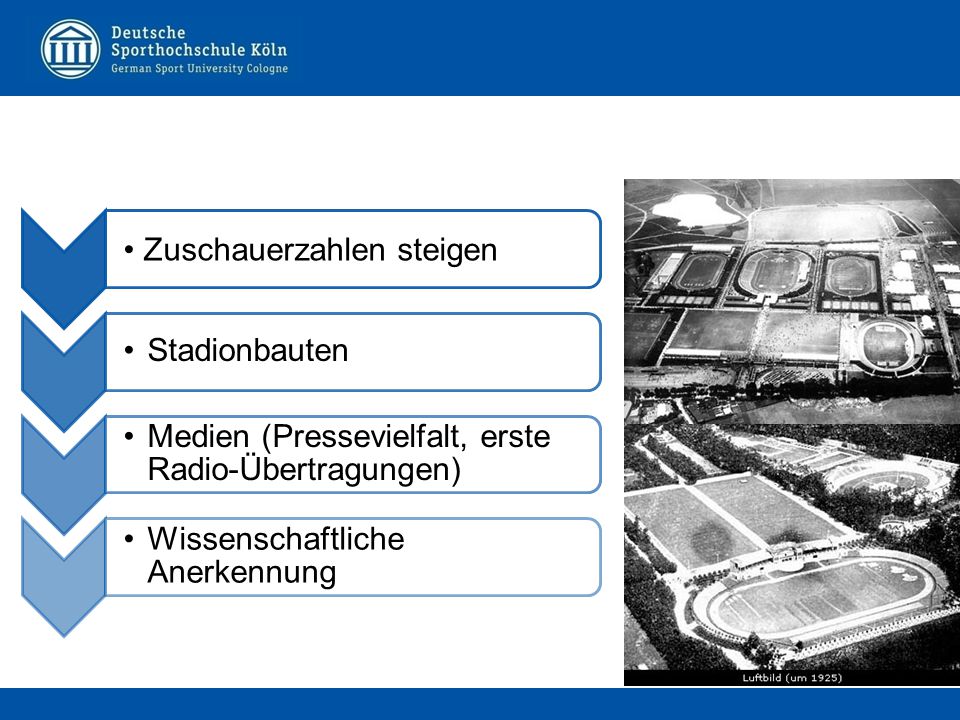 Deutsche
Sporthochschule Köln
German Sport University Cologne

• Zuschauerzahlen steigen

• Stadionbauten

• Medien (Pressevielfalt, erste Radio-Übertragungen)

• Wissenschaftliche Anerkennung

Luftbild (um 1925)